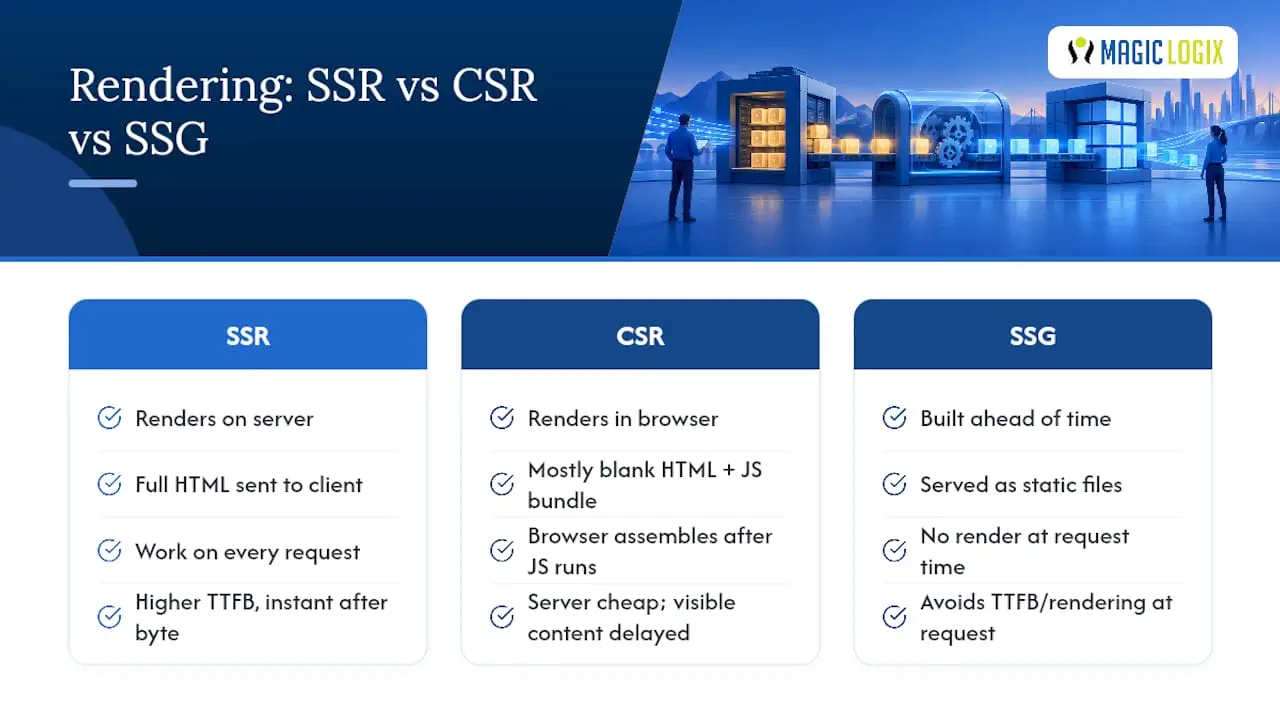 Rendering: SSR vs CSR vs SSG

MAGIC LOGIX

SSR

Renders on server

Full HTML sent to client

Work on every request

Higher TTFB, instant after byte

CSR

Renders in browser

Mostly blank HTML + JS bundle

Browser assembles after JS runs

Server cheap; visible content delayed

SSG

Built ahead of time

Served as static files

No render at request time

Avoids TTFB/rendering at request